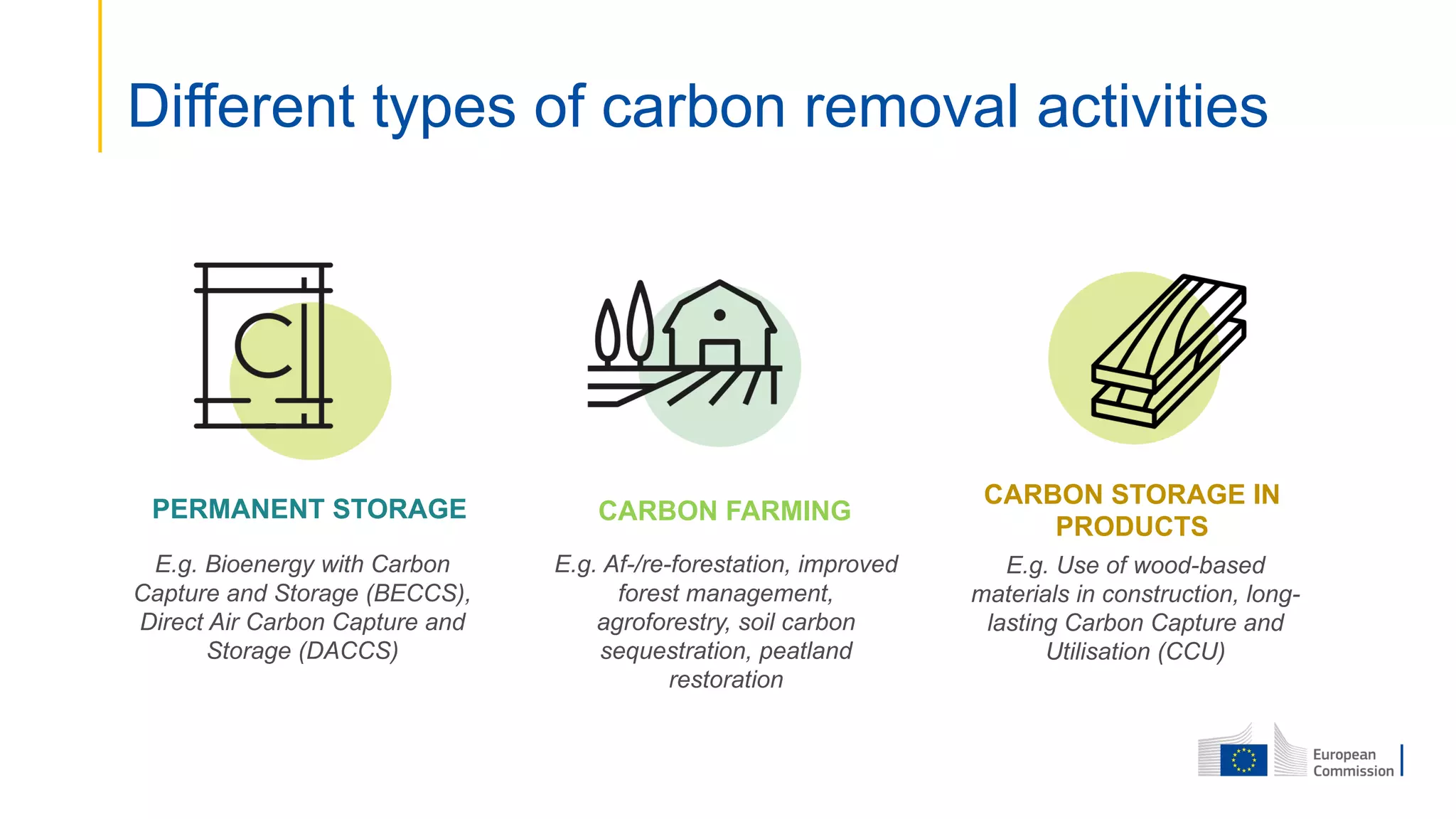 Different types of carbon removal activities

C

PERMANENT STORAGE

E.g. Bioenergy with Carbon Capture and Storage (BECCS), Direct Air Carbon Capture and Storage (DACCS)

CARBON FARMING

E.g. Af-/re-forestation, improved forest management, agroforestry, soil carbon sequestration, peatland restoration

CARBON STORAGE IN PRODUCTS

E.g. Use of wood-based materials in construction, long-lasting Carbon Capture and Utilisation (CCU)

European Commission